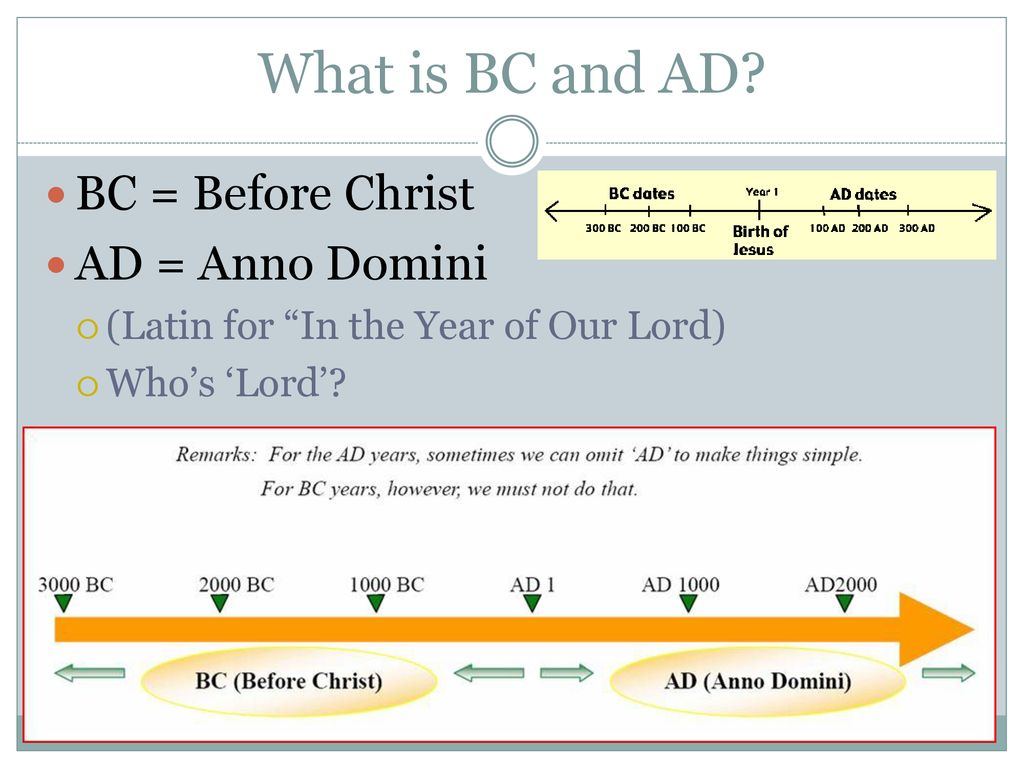 What is BC and AD?

BC = Before Christ

AD = Anno Domini

(Latin for “In the Year of Our Lord)

Who’s ‘Lord’?

BC dates
Year 1
AD dates
300 BC 200 BC 100 BC
Birth of Jesus
100 AD 200 AD 300 AD

Remarks: For the AD years, sometimes we can omit ‘AD’ to make things simple.
For BC years, however, we must not do that.

3000 BC
2000 BC
1000 BC
AD 1
AD 1000
AD2000

BC (Before Christ)
AD (Anno Domini)